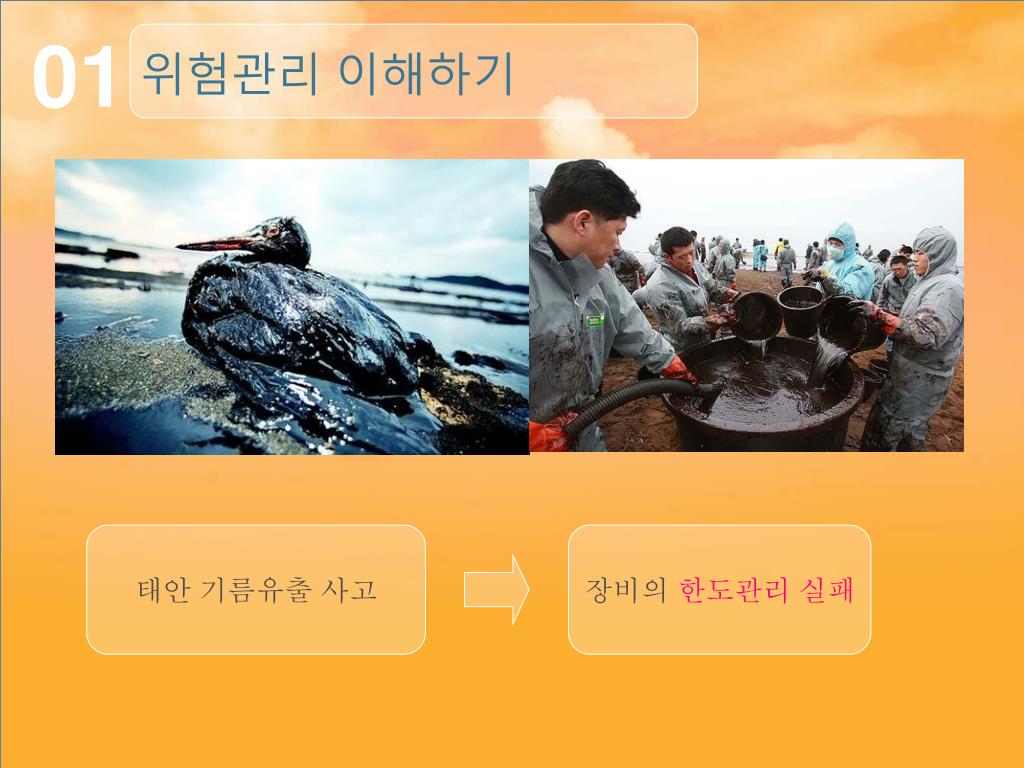 01 위험관리 이해하기

태안 기름유출 사고

장비의 한도관리 실패